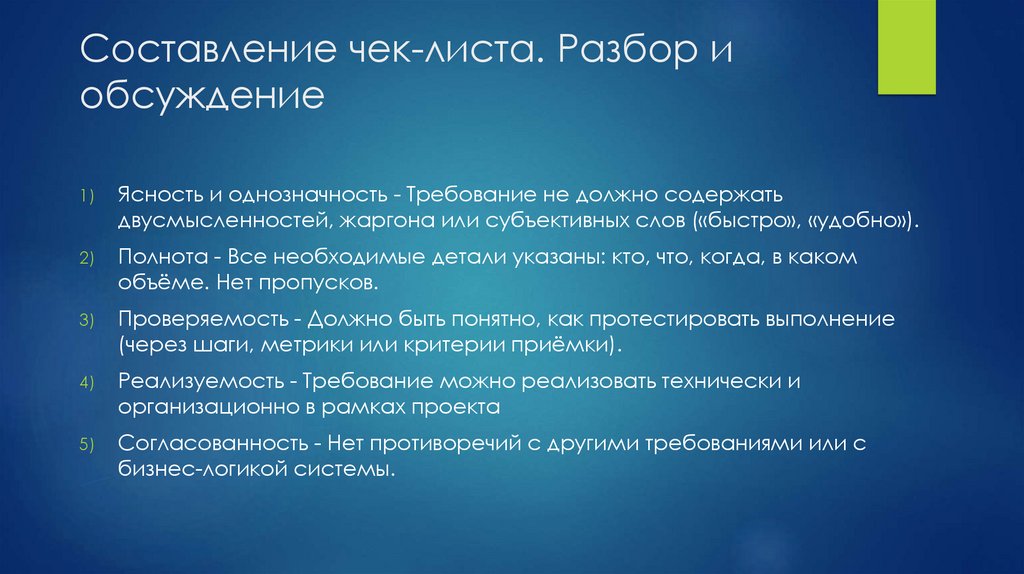 Составление чек-листа. Разбор и обсуждение

1) Ясность и однозначность - Требование не должно содержать двусмысленностей, жаргона или субъективных слов («быстро», «удобно»).

2) Полнота - Все необходимые детали указаны: кто, что, когда, в каком объёме. Нет пропусков.

3) Проверяемость - Должно быть понятно, как протестировать выполнение (через шаги, метрики или критерии приёмки).

4) Реализуемость - Требование можно реализовать технически и организационно в рамках проекта

5) Согласованность - Нет противоречий с другими требованиями или с бизнес-логикой системы.